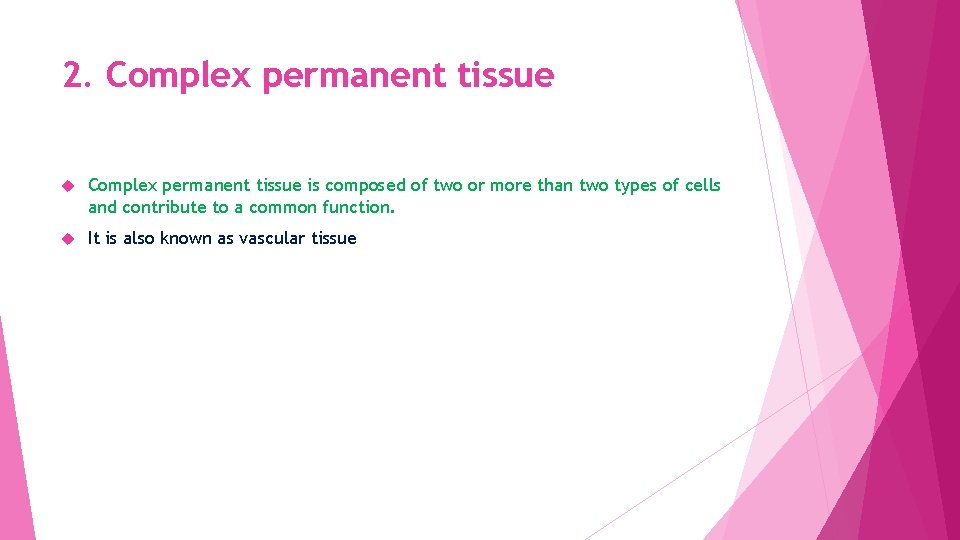 2. Complex permanent tissue

Complex permanent tissue is composed of two or more than two types of cells and contribute to a common function.

It is also known as vascular tissue